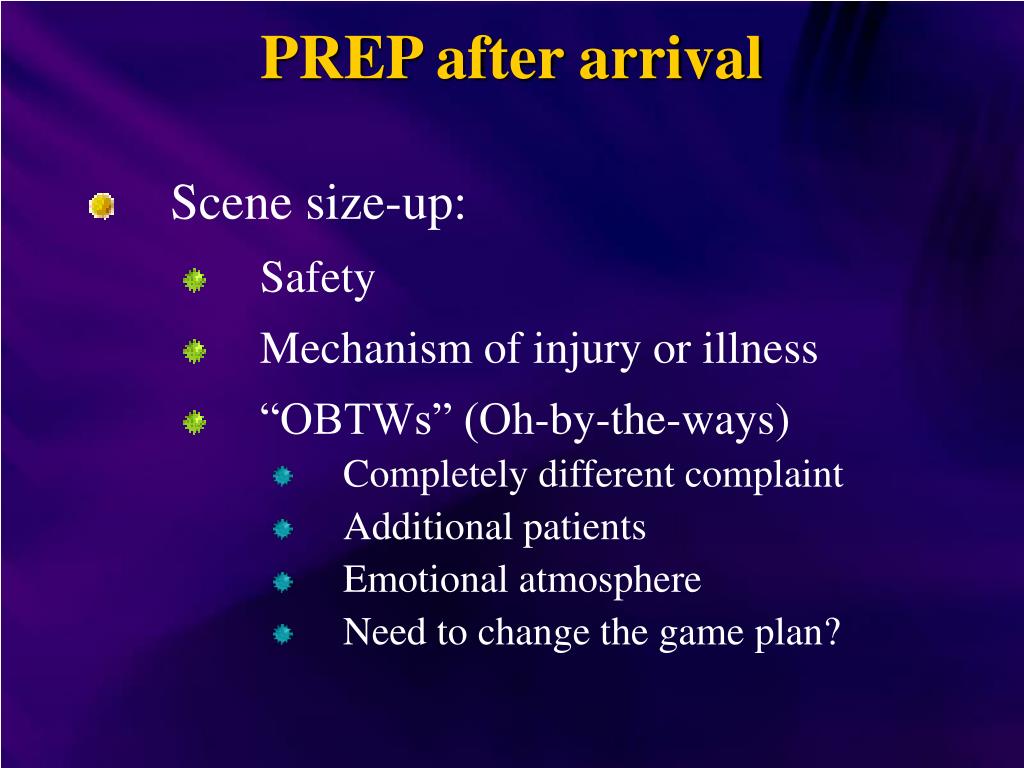 PREP after arrival

Scene size-up:

Safety

Mechanism of injury or illness

“OBTWs” (Oh-by-the-ways)

Completely different complaint

Additional patients

Emotional atmosphere

Need to change the game plan?